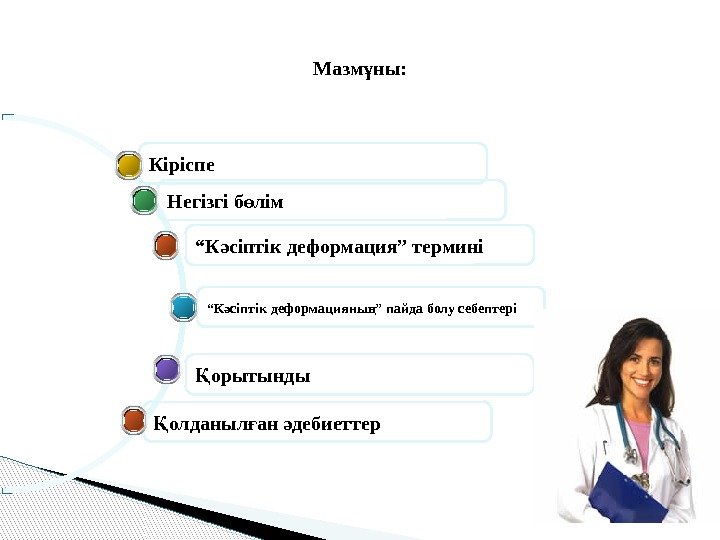 Мазмұны:

Кіріспе

Негізгі бөлім

“Кәсіптік деформация” термині

“Кәсіптік деформацияның” пайда болу себептері

Қорытынды

Қолданылған әдебиеттер